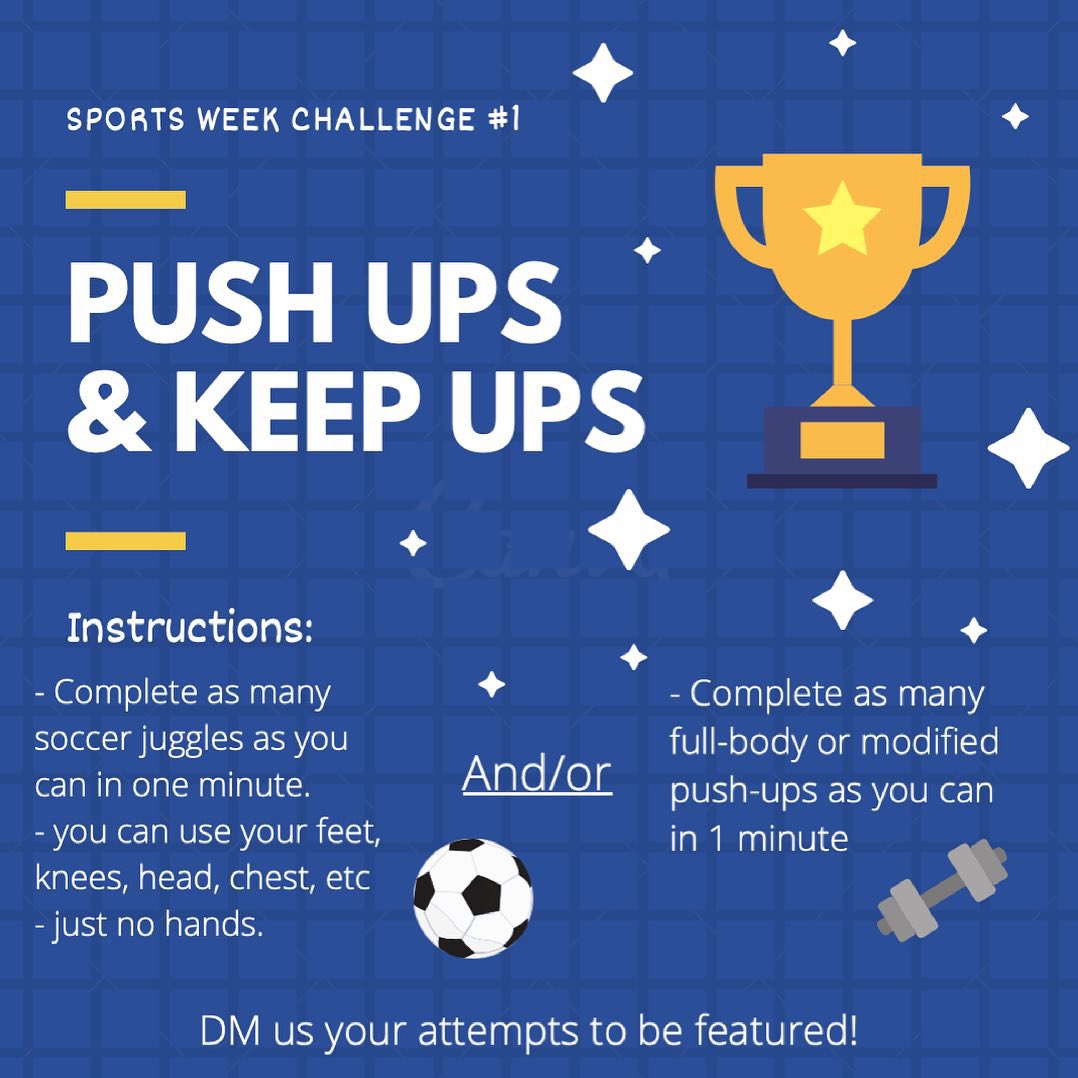 SPORTS WEEK CHALLENGE #1

PUSH UPS & KEEP UPS

Instructions:

- Complete as many soccer juggles as you can in one minute.
- you can use your feet, knees, head, chest, etc
- just no hands.

And/or

- Complete as many full-body or modified push-ups as you can in 1 minute

DM us your attempts to be featured!